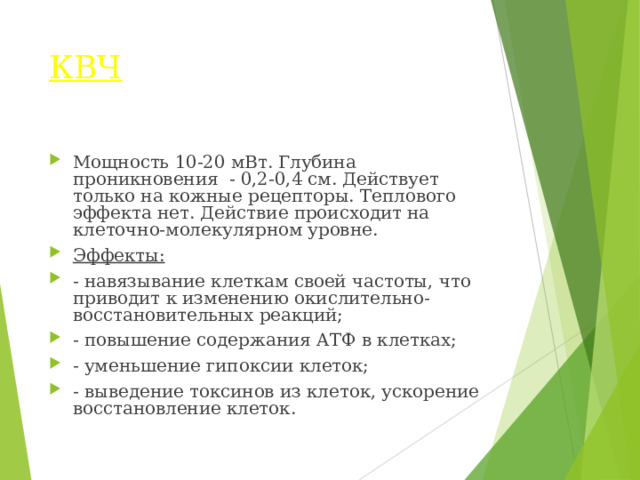 КВЧ

Мощность 10-20 мВт. Глубина проникновения - 0,2-0,4 см. Действует только на кожные рецепторы. Теплового эффекта нет. Действие происходит на клеточно-молекулярном уровне.

Эффекты:

- навязывание клеткам своей частоты, что приводит к изменению окислительно-восстановительных реакций;

- повышение содержания АТФ в клетках;

- уменьшение гипоксии клеток;

- выведение токсинов из клеток, ускорение восстановление клеток.